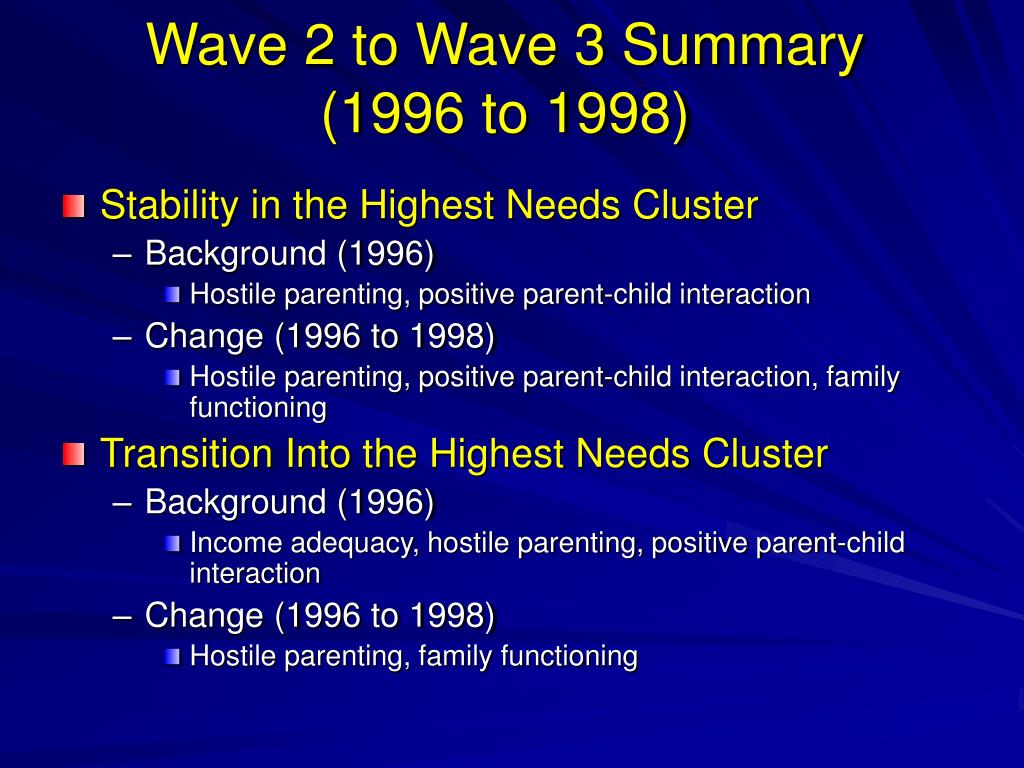 Wave 2 to Wave 3 Summary (1996 to 1998)

Stability in the Highest Needs Cluster
– Background (1996)
Hostile parenting, positive parent-child interaction
– Change (1996 to 1998)
Hostile parenting, positive parent-child interaction, family functioning

Transition Into the Highest Needs Cluster
– Background (1996)
Income adequacy, hostile parenting, positive parent-child interaction
– Change (1996 to 1998)
Hostile parenting, family functioning